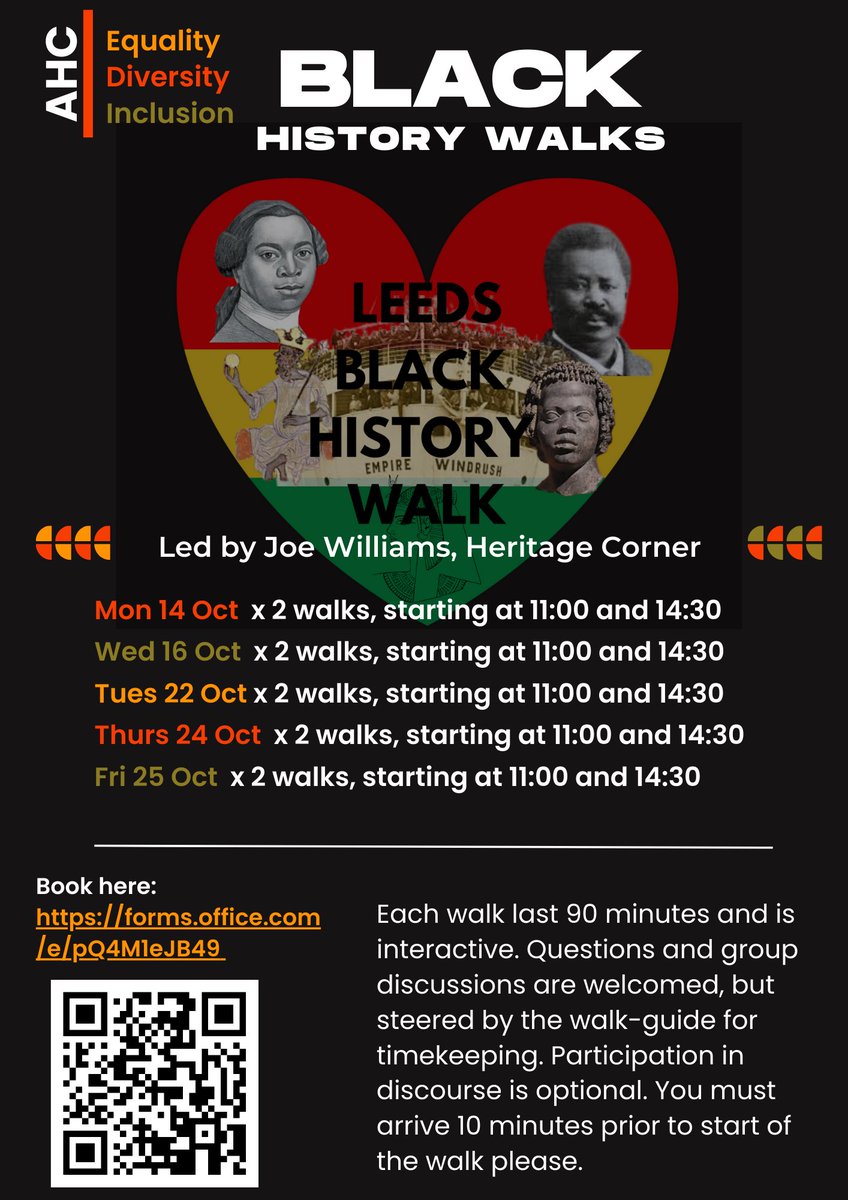 AHC
Equality
Diversity
Inclusion

BLACK
HISTORY WALKS

LEEDS
BLACK
HISTORY
WALK

EMPIRE WINDRUSH

Led by Joe Williams, Heritage Corner

Mon 14 Oct x 2 walks, starting at 11:00 and 14:30
Wed 16 Oct x 2 walks, starting at 11:00 and 14:30
Tues 22 Oct x 2 walks, starting at 11:00 and 14:30
Thurs 24 Oct x 2 walks, starting at 11:00 and 14:30
Fri 25 Oct x 2 walks, starting at 11:00 and 14:30

Book here:
https://forms.office.com/e/pQ4M1eJB49

Each walk last 90 minutes and is interactive. Questions and group discussions are welcomed, but steered by the walk-guide for timekeeping. Participation in discourse is optional. You must arrive 10 minutes prior to start of the walk please.